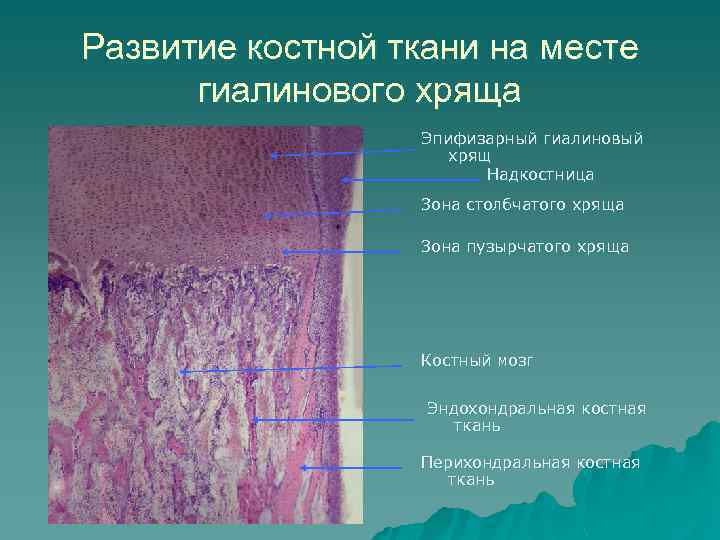 Развитие костной ткани на месте гиалинового хряща

Эпифизарный гиалиновый хрящ

Надкостница

Зона столбчатого хряща

Зона пузырчатого хряща

Костный мозг

Эндохондральная костная ткань

Перихондральная костная ткань